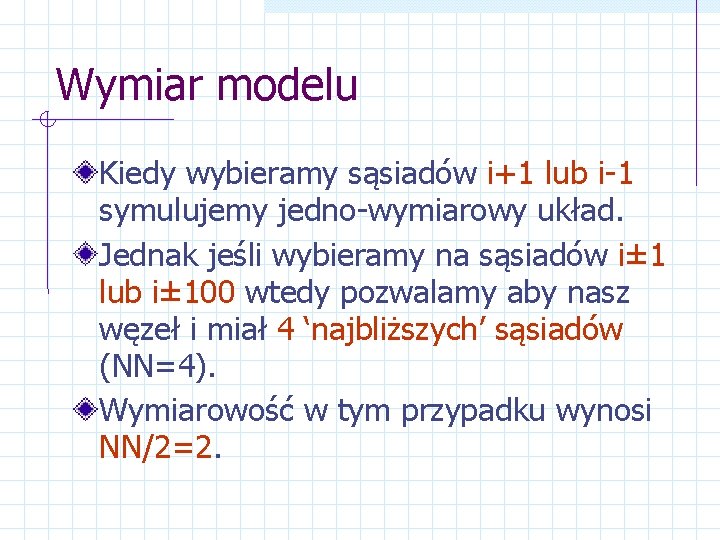 Wymiar modelu

Kiedy wybieramy sąsiadów i+1 lub i-1 symulujemy jedno-wymiarowy układ.

Jednak jeśli wybieramy na sąsiadów i±1 lub i±100 wtedy pozwalamy aby nasz węzeł i miał 4 ‘najbliższych’ sąsiadów (NN=4).

Wymiarowość w tym przypadku wynosi NN/2=2.